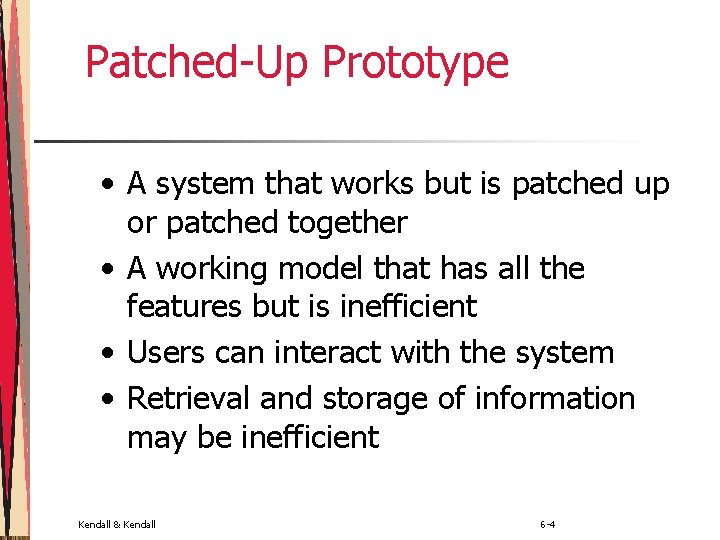 Patched-Up Prototype

• A system that works but is patched up or patched together
• A working model that has all the features but is inefficient
• Users can interact with the system
• Retrieval and storage of information may be inefficient

Kendall & Kendall

6-4